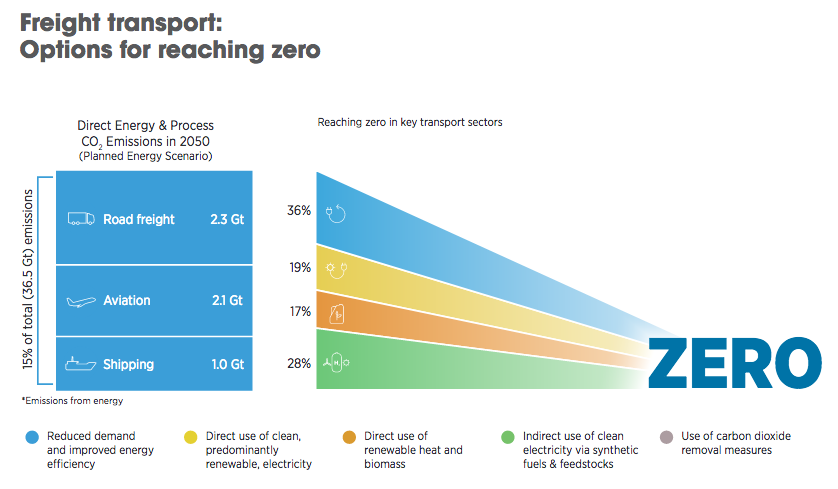 Freight transport:
Options for reaching zero

Direct Energy & Process $CO_2$ Emissions in 2050
(Planned Energy Scenario)

15% of total (36.5 Gt) emissions

Road freight 2.3 Gt

Aviation 2.1 Gt

Shipping 1.0 Gt

*Emissions from energy

Reaching zero in key transport sectors

36%

19%

17%

28%

ZERO

Reduced demand and improved energy efficiency

Direct use of clean, predominantly renewable, electricity

Direct use of renewable heat and biomass

Indirect use of clean electricity via synthetic fuels & feedstocks

Use of carbon dioxide removal measures